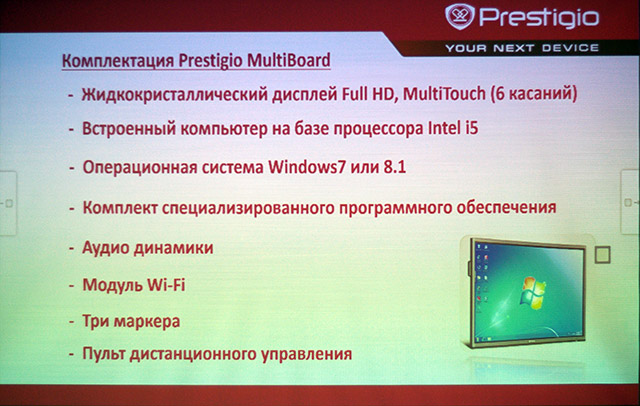 Prestigio
YOUR NEXT DEVICE

Комплектация Prestigio MultiBoard

- Жидкокристаллический дисплей Full HD, MultiTouch (6 касаний)
- Встроенный компьютер на базе процессора Intel i5
- Операционная система Windows7 или 8.1
- Комплект специализированного программного обеспечения
- Аудио динамики
- Модуль Wi-Fi
- Три маркера
- Пульт дистанционного управления